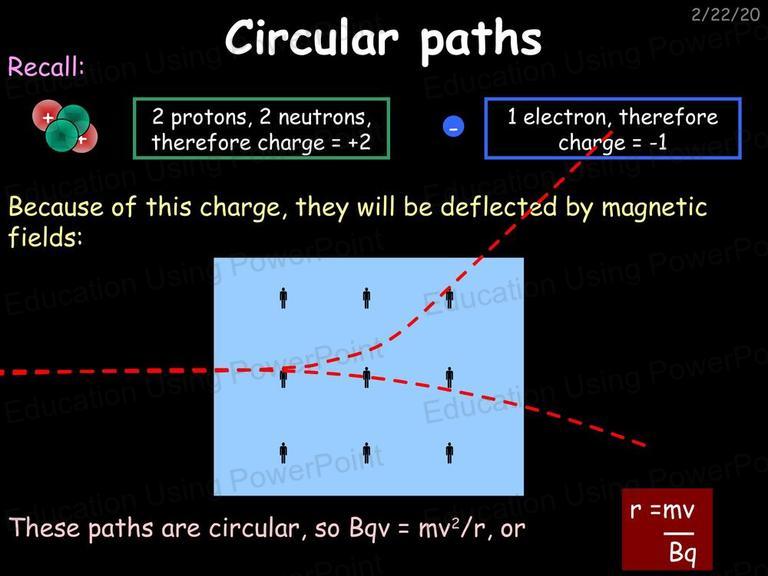 2/22/20

Circular paths

Recall:

+ +

2 protons, 2 neutrons, therefore charge = +2

-

1 electron, therefore charge = -1

Because of this charge, they will be deflected by magnetic fields:

These paths are circular, so $Bqv = mv^2/r$, or

$r = \frac{mv}{Bq}$

Education Using PowerPoint